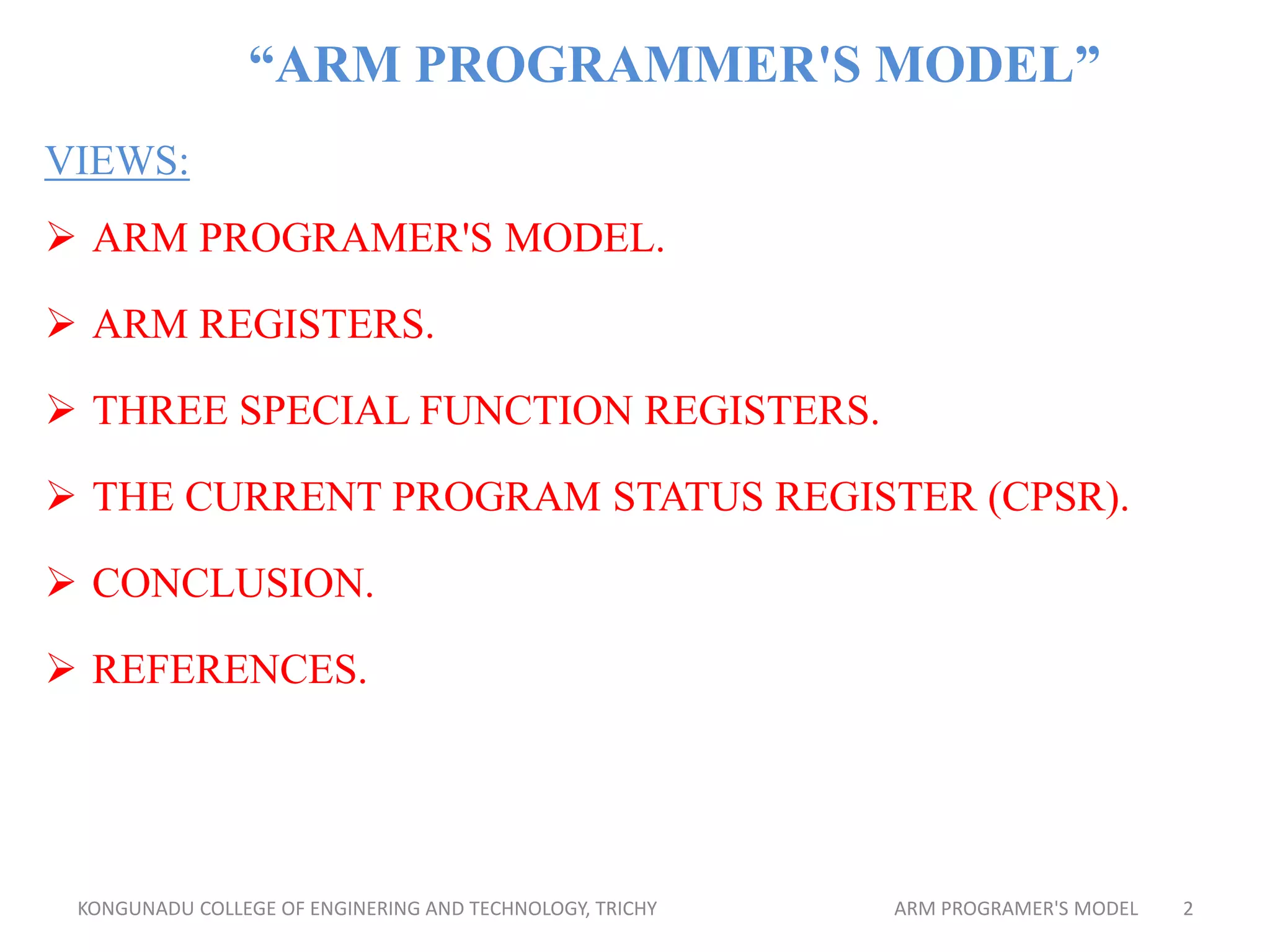 “ARM PROGRAMMER'S MODEL”

VIEWS:

➢ ARM PROGRAMER'S MODEL.

➢ ARM REGISTERS.

➢ THREE SPECIAL FUNCTION REGISTERS.

➢ THE CURRENT PROGRAM STATUS REGISTER (CPSR).

➢ CONCLUSION.

➢ REFERENCES.

KONGUNADU COLLEGE OF ENGINERING AND TECHNOLOGY, TRICHY

ARM PROGRAMER'S MODEL

2